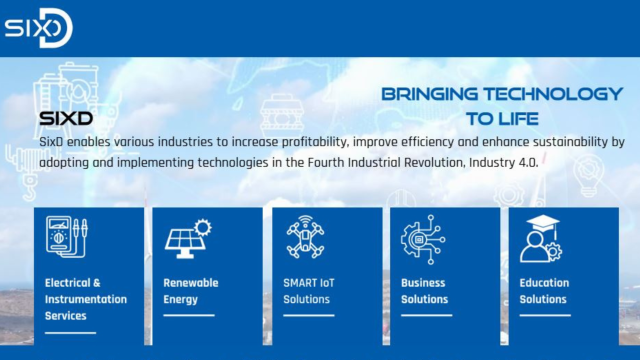 SIXD

BRINGING TECHNOLOGY TO LIFE

SIXD

SixD enables various industries to increase profitability, improve efficiency and enhance sustainability by adopting and implementing technologies in the Fourth Industrial Revolution, Industry 4.0.

Electrical & Instrumentation Services

Renewable Energy

SMART IoT Solutions

Business Solutions

Education Solutions